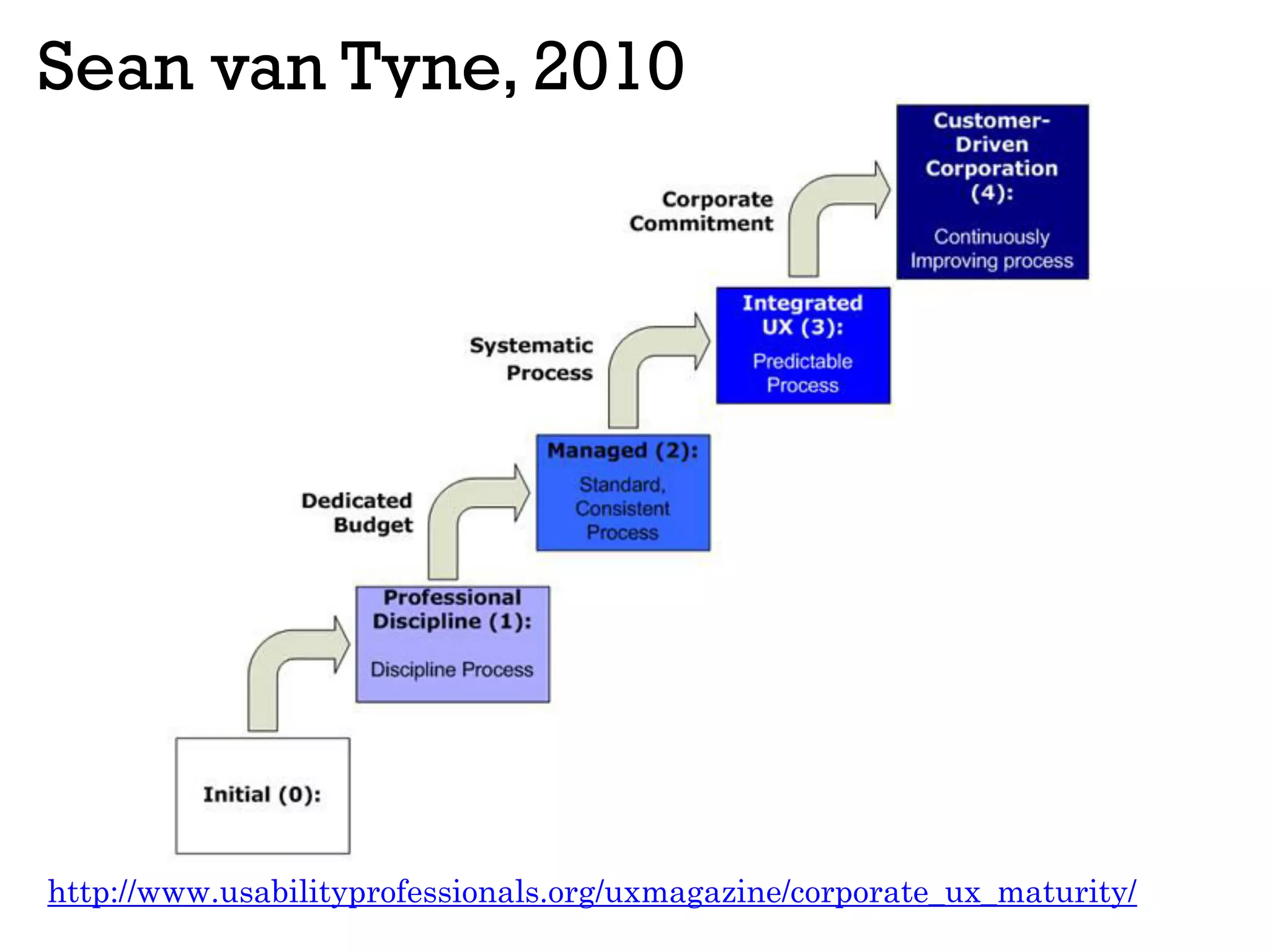 Sean van Tyne, 2010

Customer-Driven Corporation (4):

Continuously Improving process

Corporate Commitment

Integrated UX (3):

Predictable Process

Systematic Process

Managed (2):

Standard, Consistent Process

Dedicated Budget

Professional Discipline (1):

Discipline Process

Initial (0):

http://www.usabilityprofessionals.org/uxmagazine/corporate_ux_maturity/